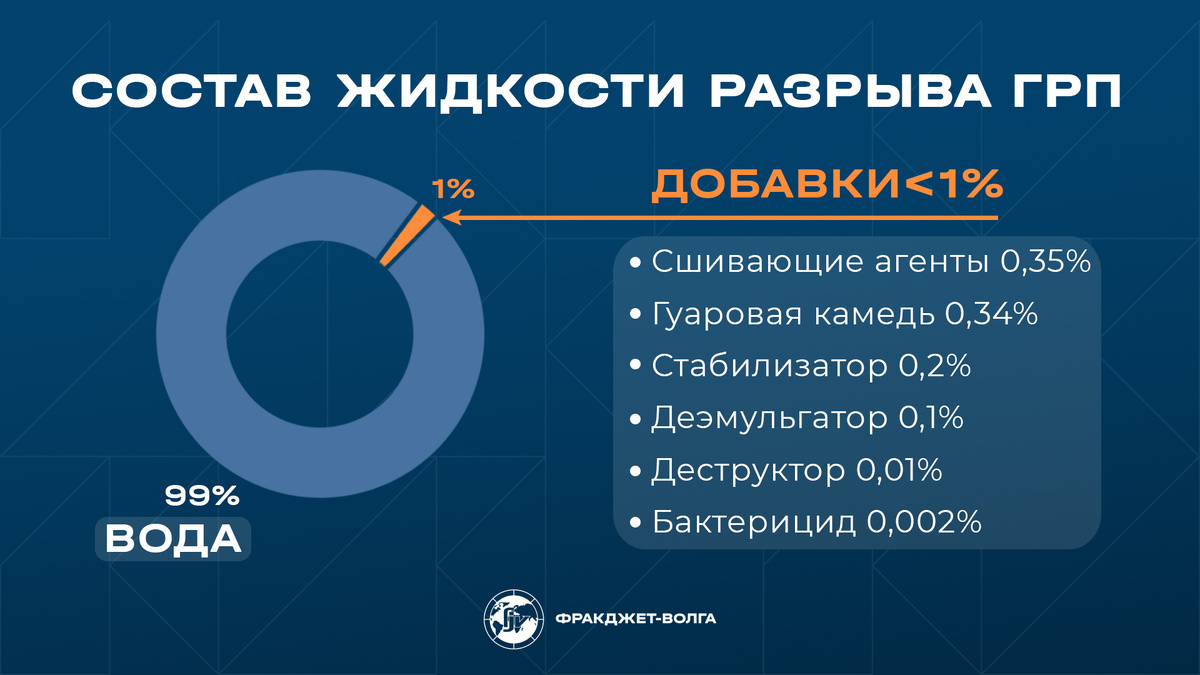 СОСТАВ ЖИДКОСТИ РАЗРЫВА ГРП

1%

ДОБАВКИ<1%

• Сшивающие агенты 0,35%
• Гуаровая камедь 0,34%
• Стабилизатор 0,2%
• Деэмульгатор 0,1%
• Деструктор 0,01%
• Бактерицид 0,002%

99%
ВОДА

ФРАКДЖЕТ-ВОЛГА